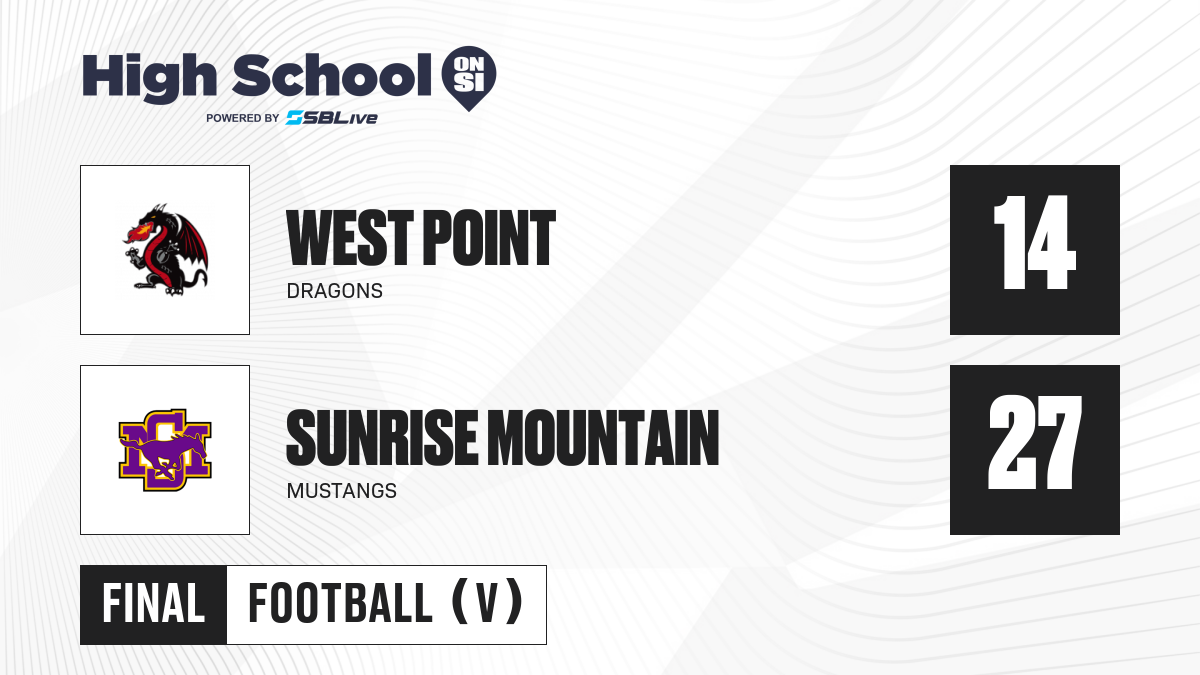 High School ON SI
POWERED BY SBLive

WEST POINT
DRAGONS
14

SUNRISE MOUNTAIN
MUSTANGS
27

FINAL FOOTBALL (V)